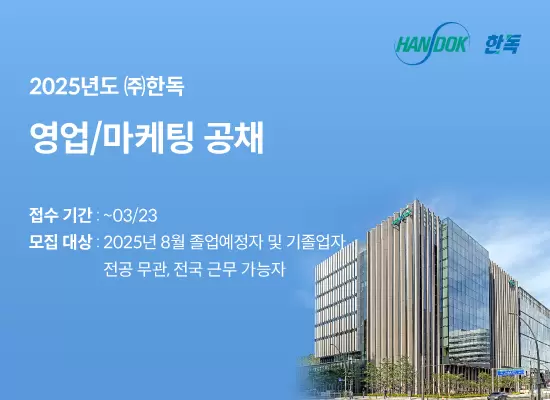 HANDOK 한독

2025년도 ㈜한독

영업/마케팅 공채

접수 기간 : ~03/23

모집 대상 : 2025년 8월 졸업예정자 및 기졸업자 전공 무관, 전국 근무 가능자